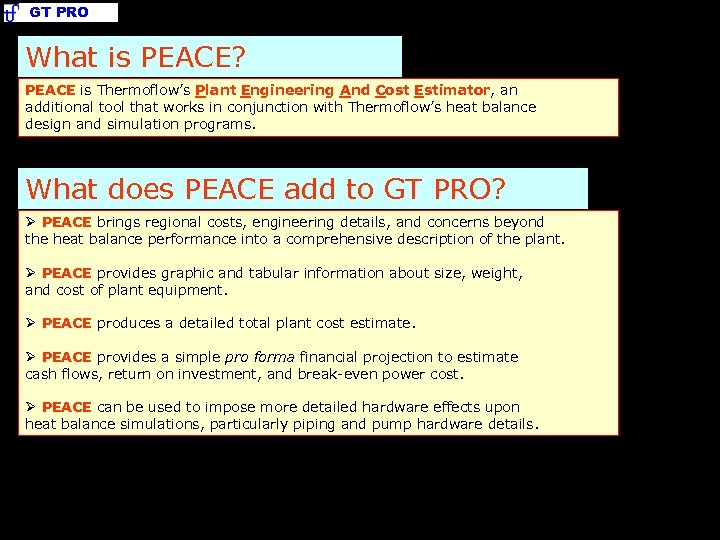 tf GT PRO

What is PEACE?

PEACE is Thermoflow's Plant Engineering And Cost Estimator, an additional tool that works in conjunction with Thermoflow's heat balance design and simulation programs.

What does PEACE add to GT PRO?

➢ PEACE brings regional costs, engineering details, and concerns beyond the heat balance performance into a comprehensive description of the plant.

➢ PEACE provides graphic and tabular information about size, weight, and cost of plant equipment.

➢ PEACE produces a detailed total plant cost estimate.

➢ PEACE provides a simple pro forma financial projection to estimate cash flows, return on investment, and break-even power cost.

➢ PEACE can be used to impose more detailed hardware effects upon heat balance simulations, particularly piping and pump hardware details.